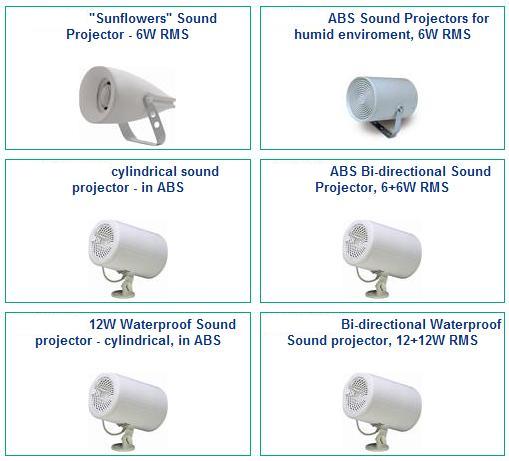 "Sunflowers" Sound Projector - 6W RMS

ABS Sound Projectors for humid enviroment, 6W RMS

cylindrical sound projector - in ABS

ABS Bi-directional Sound Projector, 6+6W RMS

12W Waterproof Sound projector - cylindrical, in ABS

Bi-directional Waterproof Sound projector, 12+12W RMS